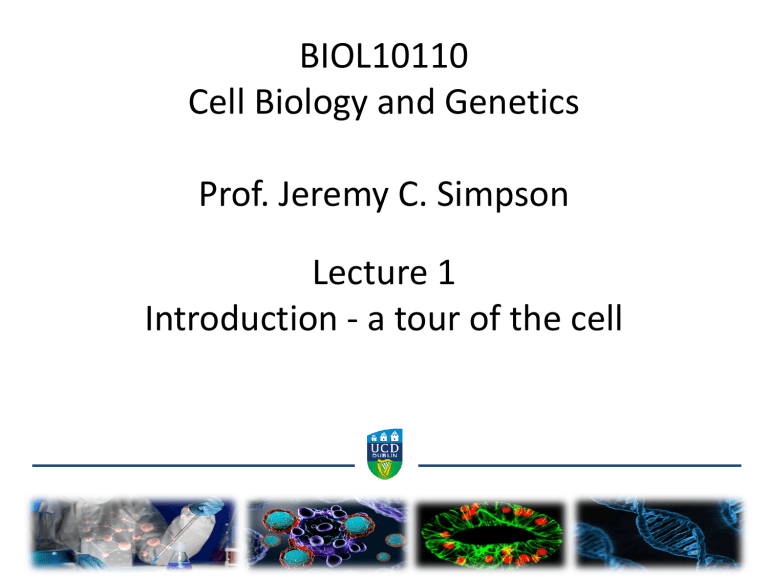 BIOL10110
Cell Biology and Genetics

Prof. Jeremy C. Simpson

Lecture 1
Introduction - a tour of the cell

UCD
DUBLIN